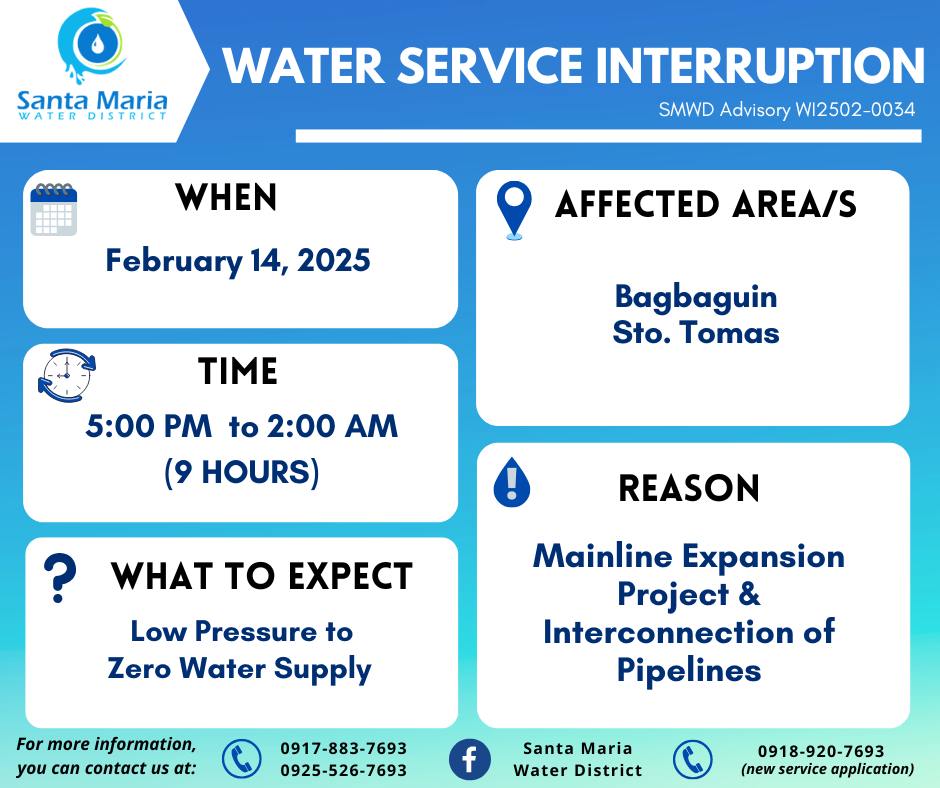 Santa Maria
WATER DISTRICT

WATER SERVICE INTERRUPTION

SMWD Advisory WI2502-0034

WHEN

February 14, 2025

TIME

5:00 PM to 2:00 AM
(9 HOURS)

WHAT TO EXPECT

Low Pressure to Zero Water Supply

AFFECTED AREA/S

Bagbaguin
Sto. Tomas

REASON

Mainline Expansion Project & Interconnection of Pipelines

For more information, you can contact us at:

0917-883-7693
0925-526-7693

Santa Maria Water District

0918-920-7693
(new service application)